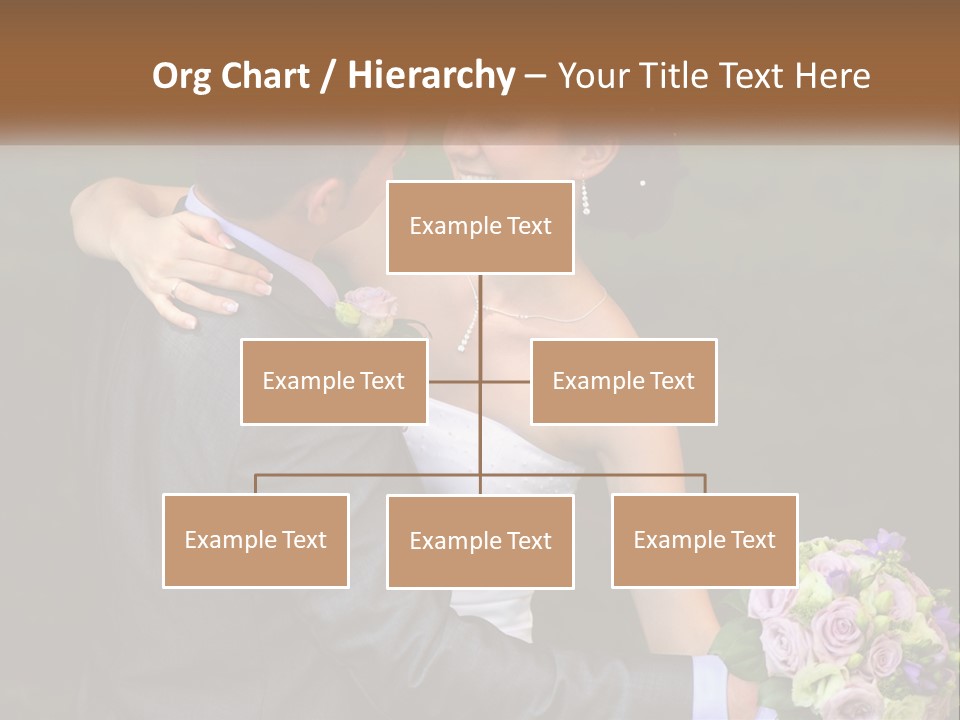 Org Chart / Hierarchy – Your Title Text Here

Example Text

Example Text

Example Text

Example Text

Example Text

Example Text